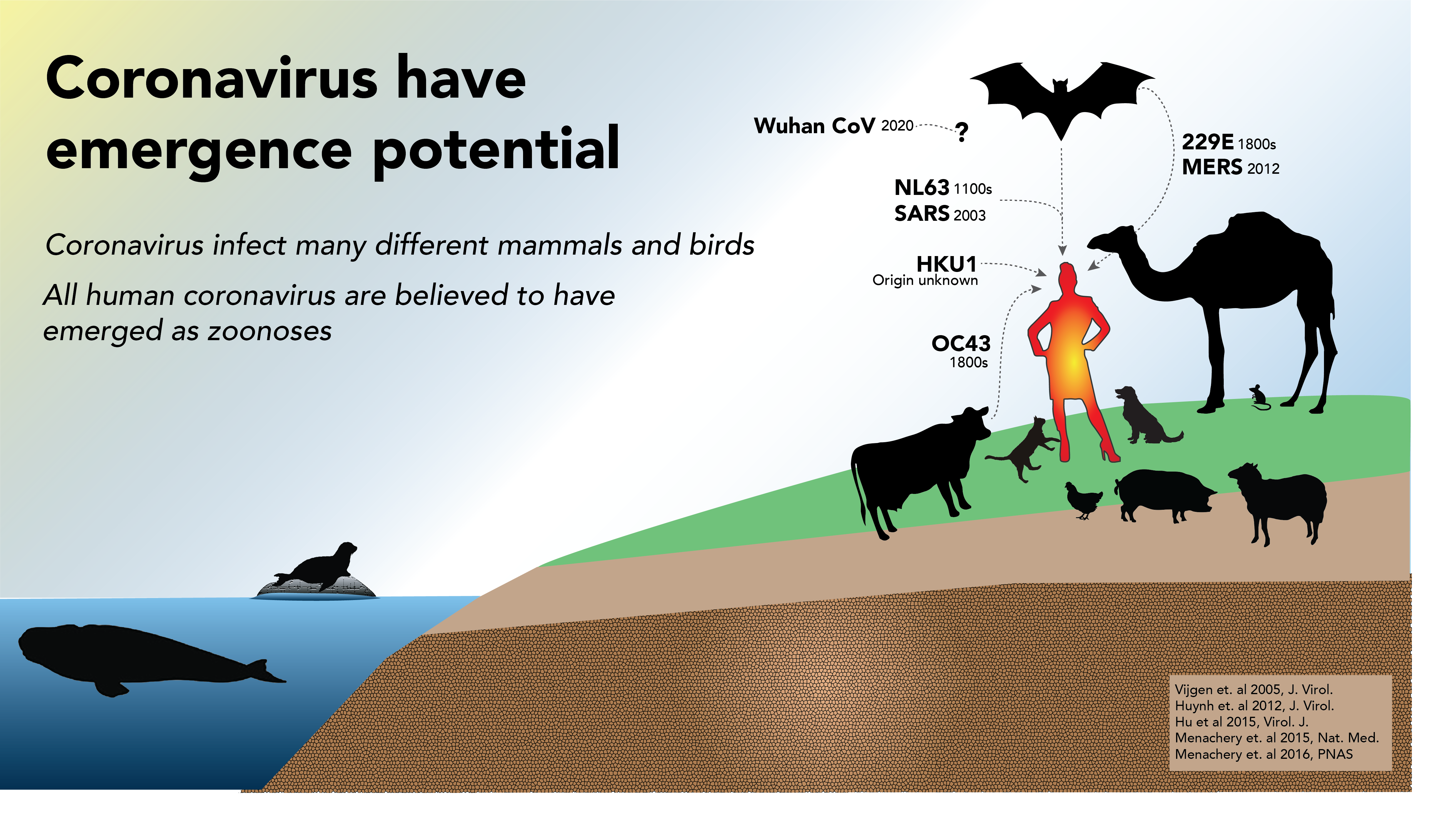 Coronavirus have emergence potential

Coronavirus infect many different mammals and birds

All human coronavirus are believed to have emerged as zoonoses

Wuhan CoV 2020 ?

229E 1800s
MERS 2012

NL63 1100s
SARS 2003

HKU1
Origin unknown

OC43
1800s

Vijgen et. al 2005, J. Virol.
Huynh et. al 2012, J. Virol.
Hu et al 2015, Virol. J.
Menachery et. al 2015, Nat. Med.
Menachery et. al 2016, PNAS